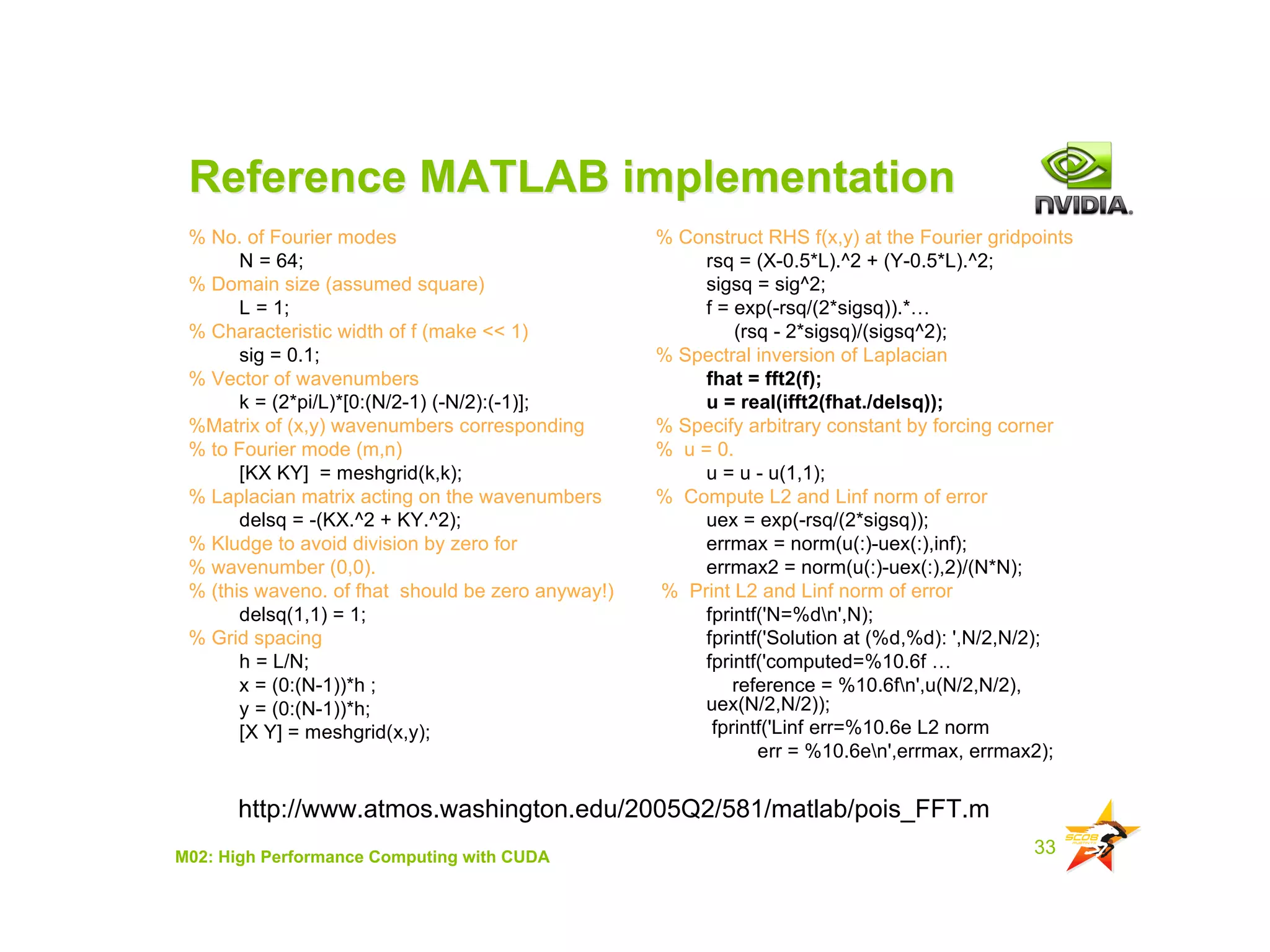 Reference MATLAB implementation

NVIDIA.

% No. of Fourier modes
N = 64;
% Domain size (assumed square)
L = 1;
% Characteristic width of f (make << 1)
sig = 0.1;
% Vector of wavenumbers
k = (2*pi/L)*[0:(N/2-1) (-N/2):(-1)];
%Matrix of (x,y) wavenumbers corresponding
% to Fourier mode (m,n)
[KX KY] = meshgrid(k,k);
% Laplacian matrix acting on the wavenumbers
delsq = -(KX.^2 + KY.^2);
% Kludge to avoid division by zero for
% wavenumber (0,0).
% (this waveno. of fhat should be zero anyway!)
delsq(1,1) = 1;
% Grid spacing
h = L/N;
x = (0:(N-1))*h ;
y = (0:(N-1))*h;
[X Y] = meshgrid(x,y);

% Construct RHS f(x,y) at the Fourier gridpoints
rsq = (X-0.5*L).^2 + (Y-0.5*L).^2;
sigsq = sig^2;
f = exp(-rsq/(2*sigsq)).*…
(rsq - 2*sigsq)/(sigsq^2);
% Spectral inversion of Laplacian
fhat = fft2(f);
u = real(ifft2(fhat./delsq));
% Specify arbitrary constant by forcing corner
% u = 0.
u = u - u(1,1);
% Compute L2 and Linf norm of error
uex = exp(-rsq/(2*sigsq));
errmax = norm(u(:)-uex(:),inf);
errmax2 = norm(u(:)-uex(:),2)/(N*N);
% Print L2 and Linf norm of error
fprintf('N=%d\n',N);
fprintf('Solution at (%d,%d): ',N/2,N/2);
fprintf('computed=%10.6f …
reference = %10.6f\n',u(N/2,N/2), uex(N/2,N/2));
fprintf('Linf err=%10.6e L2 norm
err = %10.6e\n',errmax, errmax2);

http://www.atmos.washington.edu/2005Q2/581/matlab/pois_FFT.m

M02: High Performance Computing with CUDA

33

SC08